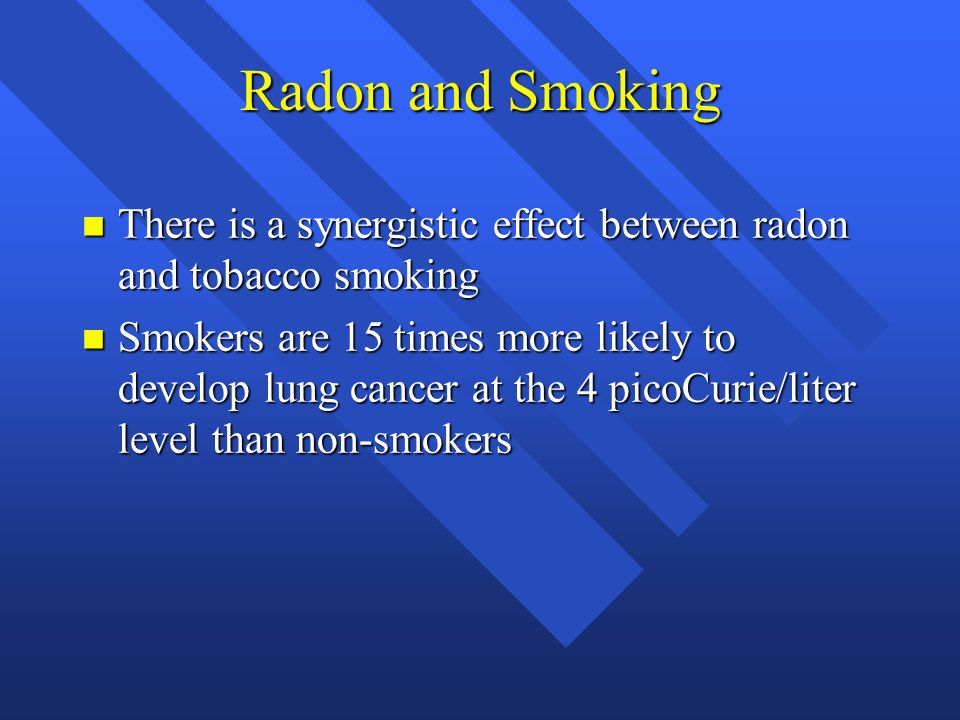 Radon and Smoking

- There is a synergistic effect between radon and tobacco smoking
- Smokers are 15 times more likely to develop lung cancer at the 4 picoCurie/liter level than non-smokers